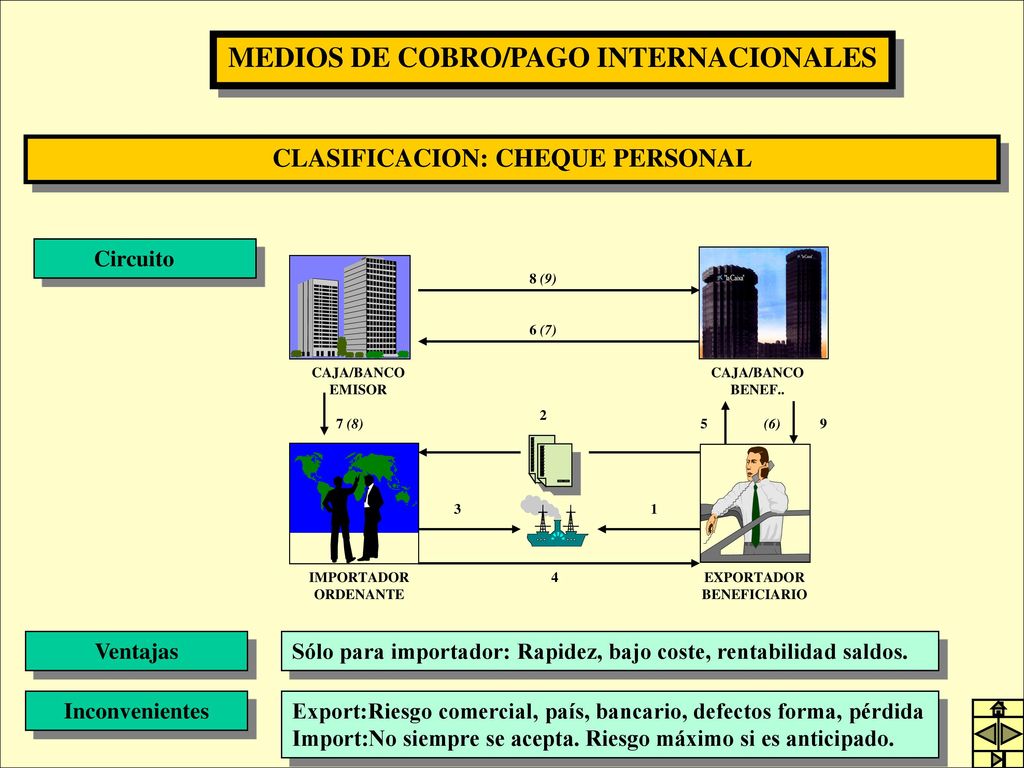 MEDIOS DE COBRO/PAGO INTERNACIONALES

CLASIFICACION: CHEQUE PERSONAL

Circuito

8 (9)

6 (7)

CAJA/BANCO EMISOR

CAJA/BANCO BENEF..

7 (8)

2

5

(6)

9

3

1

IMPORTADOR ORDENANTE

4

EXPORTADOR BENEFICIARIO

Ventajas

Sólo para importador: Rapidez, bajo coste, rentabilidad saldos.

Inconvenientes

Export:Riesgo comercial, país, bancario, defectos forma, pérdida
Import:No siempre se acepta. Riesgo máximo si es anticipado.